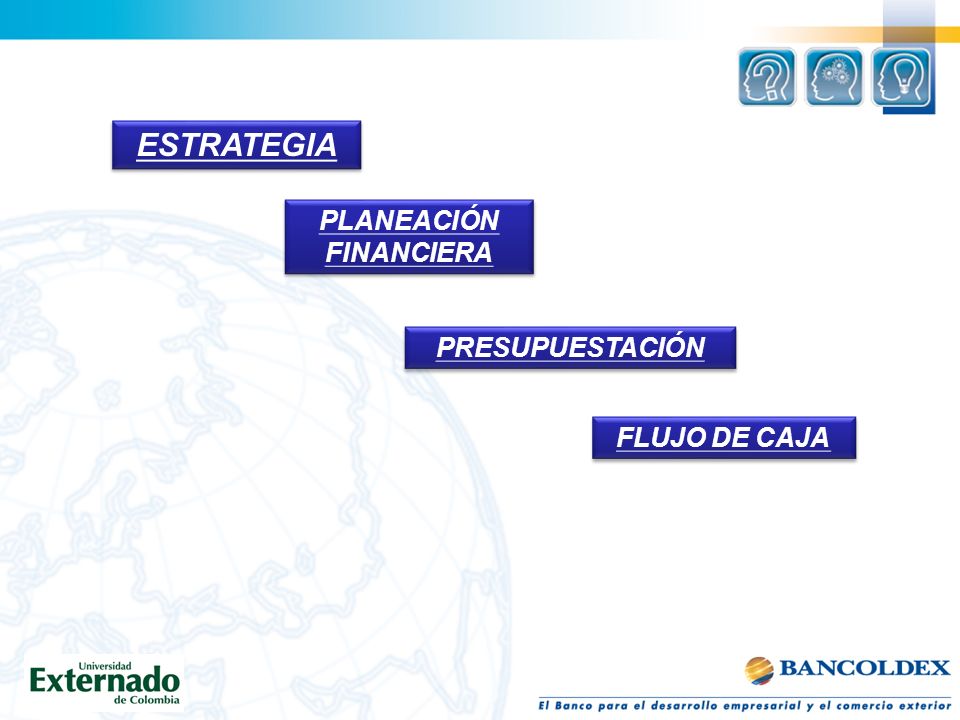 ESTRATEGIA

PLANEACIÓN FINANCIERA

PRESUPUESTACIÓN

FLUJO DE CAJA

Universidad Externado de Colombia

BANCOLDEX

El Banco para el desarrollo empresarial y el comercio exterior